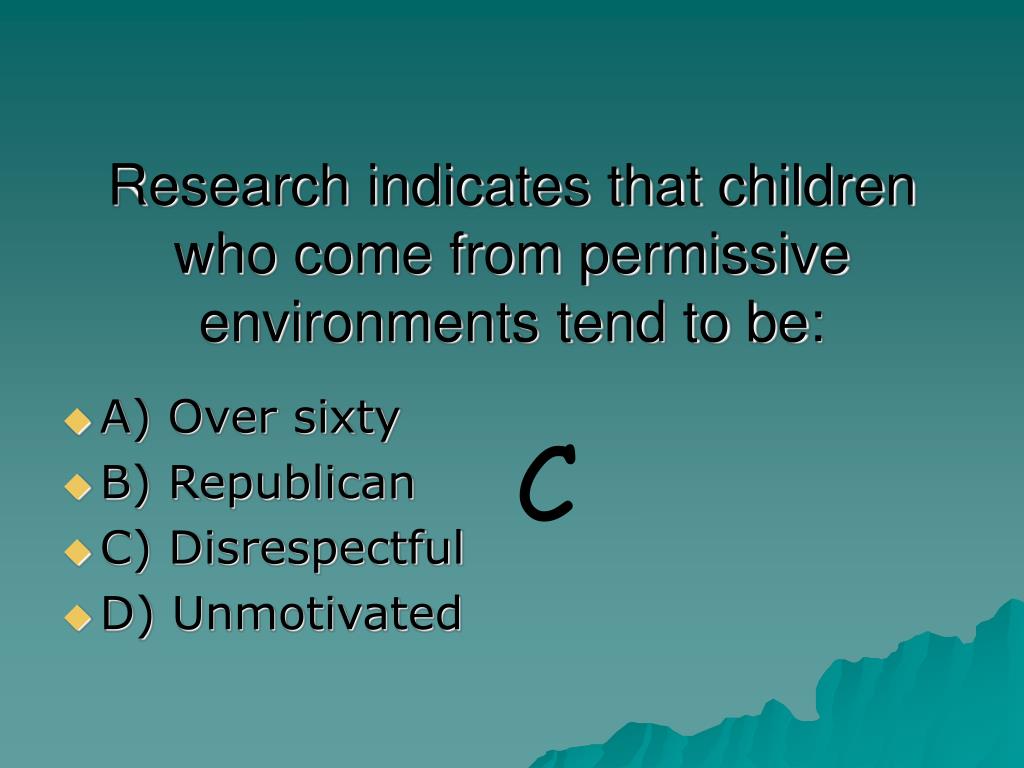 Research indicates that children who come from permissive environments tend to be:

A) Over sixty
B) Republican
C) Disrespectful
D) Unmotivated

C